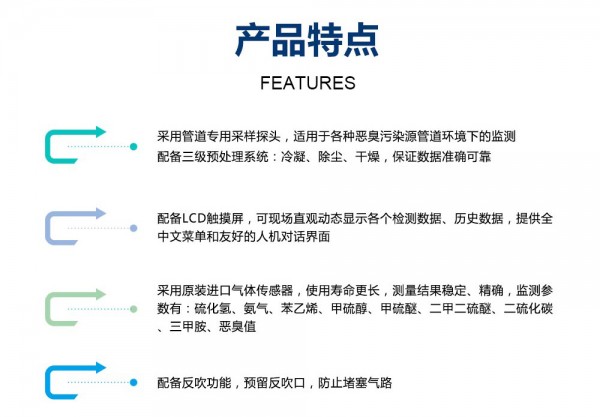 产品特点

FEATURES

采用管道专用采样探头，适用于各种恶臭污染源管道环境下的监测
配备三级预处理系统：冷凝、除尘、干燥，保证数据准确可靠

配备LCD触摸屏，可现场直观动态显示各个检测数据、历史数据，提供全中文菜单和友好的人机对话界面

采用原装进口气体传感器，使用寿命更长，测量结果稳定、精确，监测参数有：硫化氢、氨气、苯乙烯、甲硫醇、甲硫醚、二甲二硫醚、二硫化碳、三甲胺、恶臭值

配备反吹功能，预留反吹口，防止堵塞气路